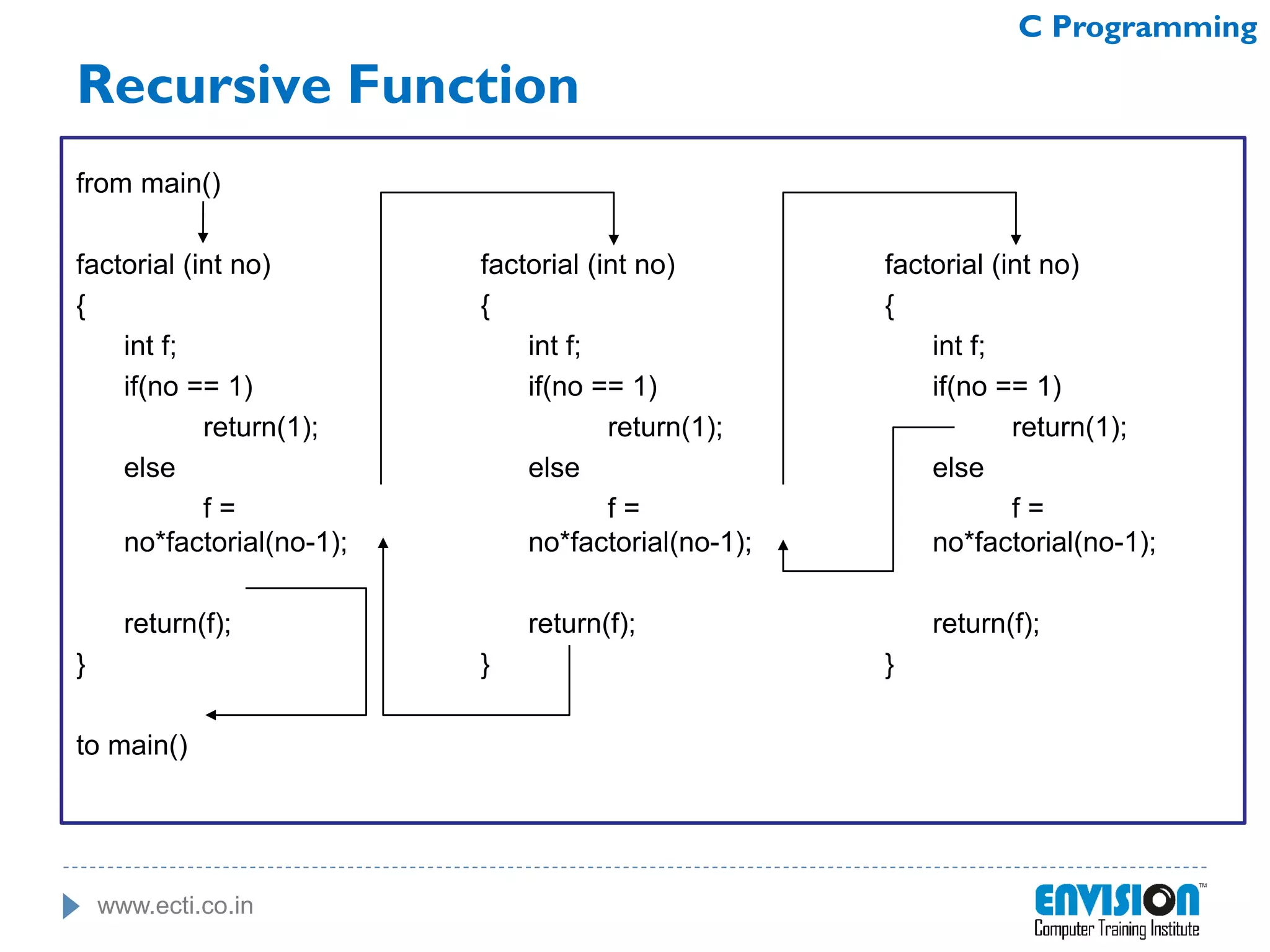 C Programming

Recursive Function

from main()

factorial (int no)
{
int f;
if(no == 1)
return(1);
else
f =
no*factorial(no-1);

return(f);
}

to main()

factorial (int no)
{
int f;
if(no == 1)
return(1);
else
f =
no*factorial(no-1);

return(f);
}

factorial (int no)
{
int f;
if(no == 1)
return(1);
else
f =
no*factorial(no-1);

return(f);
}

www.ecti.co.in

ENVISION™
Computer Training Institute